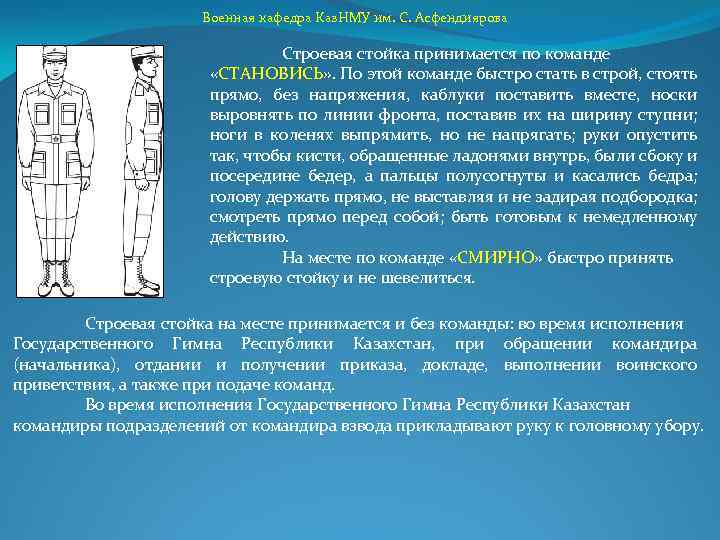 Военная кафедра КазНМУ им. С. Асфендиярова

Строевая стойка принимается по команде «СТАНОВИСЬ». По этой команде быстро стать в строй, стоять прямо, без напряжения, каблуки поставить вместе, носки выровнять по линии фронта, поставив их на ширину ступни; ноги в коленях выпрямить, но не напрягать; руки опустить так, чтобы кисти, обращенные ладонями внутрь, были сбоку и посередине бедер, а пальцы полусогнуты и касались бедра; голову держать прямо, не выставляя и не задирая подбородка; смотреть прямо перед собой; быть готовым к немедленному действию.

На месте по команде «СМИРНО» быстро принять строевую стойку и не шевелиться.

Строевая стойка на месте принимается и без команды: во время исполнения Государственного Гимна Республики Казахстан, при обращении командира (начальника), отдании и получении приказа, докладе, выполнении воинского приветствия, а также при подаче команд.

Во время исполнения Государственного Гимна Республики Казахстан командиры подразделений от командира взвода прикладывают руку к головному убору.